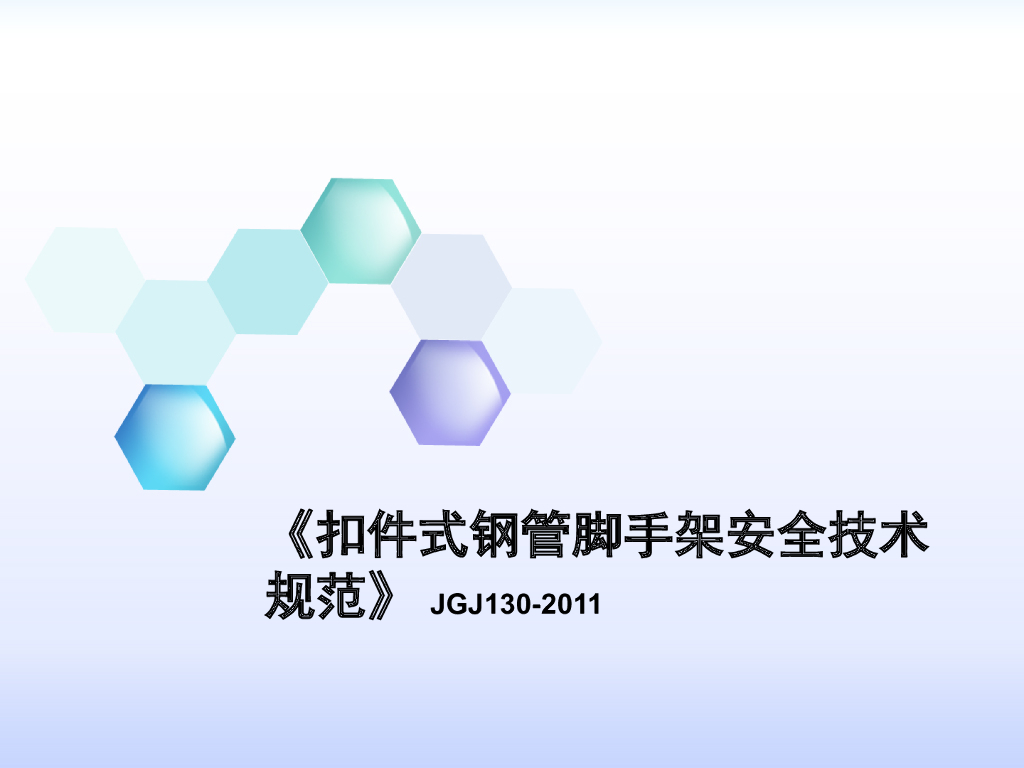 《扣件式钢管脚手架安全技术规范》 JGJ130-2011